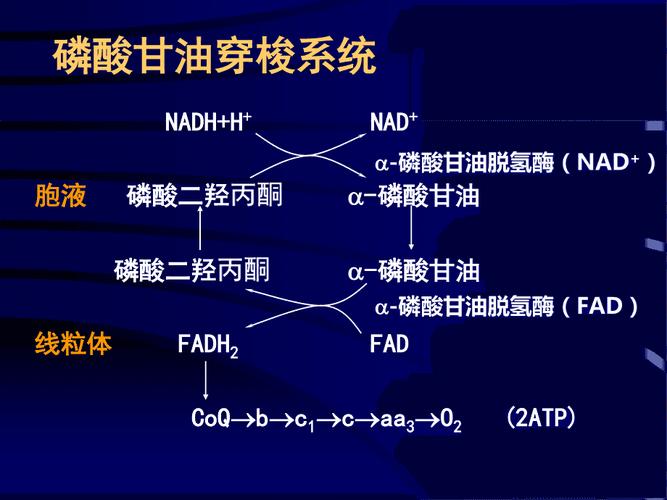 磷酸甘油穿梭系统

$NADH+H^+$　　$NAD^+$

α-磷酸甘油脱氢酶（$NAD^+$）

胞液　磷酸二羟丙酮　α-磷酸甘油

磷酸二羟丙酮　α-磷酸甘油

α-磷酸甘油脱氢酶（FAD）

线粒体　$FADH_2$　　FAD

$CoQ \rightarrow b \rightarrow c_1 \rightarrow c \rightarrow aa_3 \rightarrow O_2$　（2ATP）